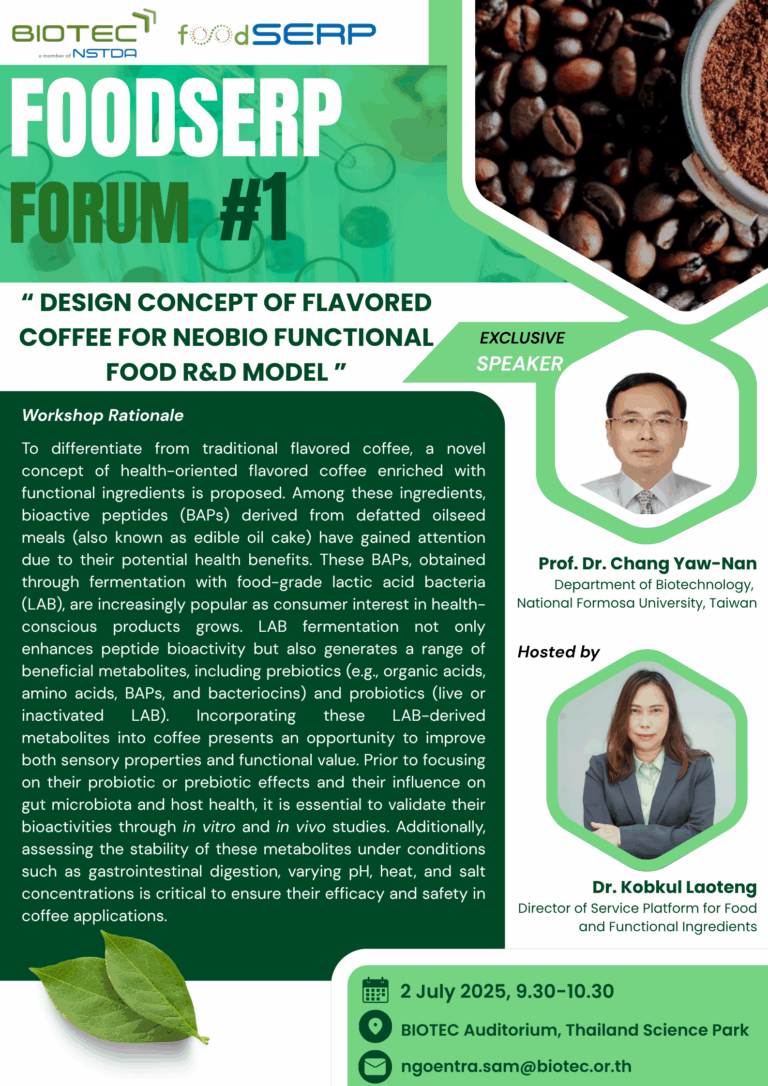 BIOTEC
a member of NSTDA

foodSERP

FOODSERP FORUM #1

" DESIGN CONCEPT OF FLAVORED COFFEE FOR NEOBIO FUNCTIONAL FOOD R&D MODEL "

EXCLUSIVE SPEAKER

Workshop Rationale

To differentiate from traditional flavored coffee, a novel concept of health-oriented flavored coffee enriched with functional ingredients is proposed. Among these ingredients, bioactive peptides (BAPs) derived from defatted oilseed meals (also known as edible oil cake) have gained attention due to their potential health benefits. These BAPs, obtained through fermentation with food-grade lactic acid bacteria (LAB), are increasingly popular as consumer interest in health-conscious products grows. LAB fermentation not only enhances peptide bioactivity but also generates a range of beneficial metabolites, including prebiotics (e.g., organic acids, amino acids, BAPs, and bacteriocins) and probiotics (live or inactivated LAB). Incorporating these LAB-derived metabolites into coffee presents an opportunity to improve both sensory properties and functional value. Prior to focusing on their probiotic or prebiotic effects and their influence on gut microbiota and host health, it is essential to validate their bioactivities through in vitro and in vivo studies. Additionally, assessing the stability of these metabolites under conditions such as gastrointestinal digestion, varying pH, heat, and salt concentrations is critical to ensure their efficacy and safety in coffee applications.

Prof. Dr. Chang Yaw-Nan
Department of Biotechnology, National Formosa University, Taiwan

Hosted by

Dr. Kobkul Laoteng
Director of Service Platform for Food and Functional Ingredients

2 July 2025, 9.30-10.30

BIOTEC Auditorium, Thailand Science Park

ngoentra.sam@biotec.or.th